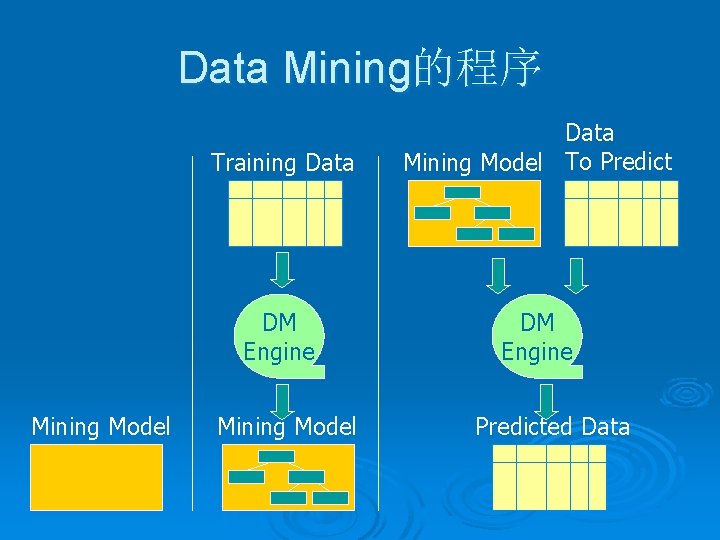 Data Mining的程序

Mining Model

Training Data

DM Engine

Mining Model

Mining Model

Data To Predict

DM Engine

Predicted Data